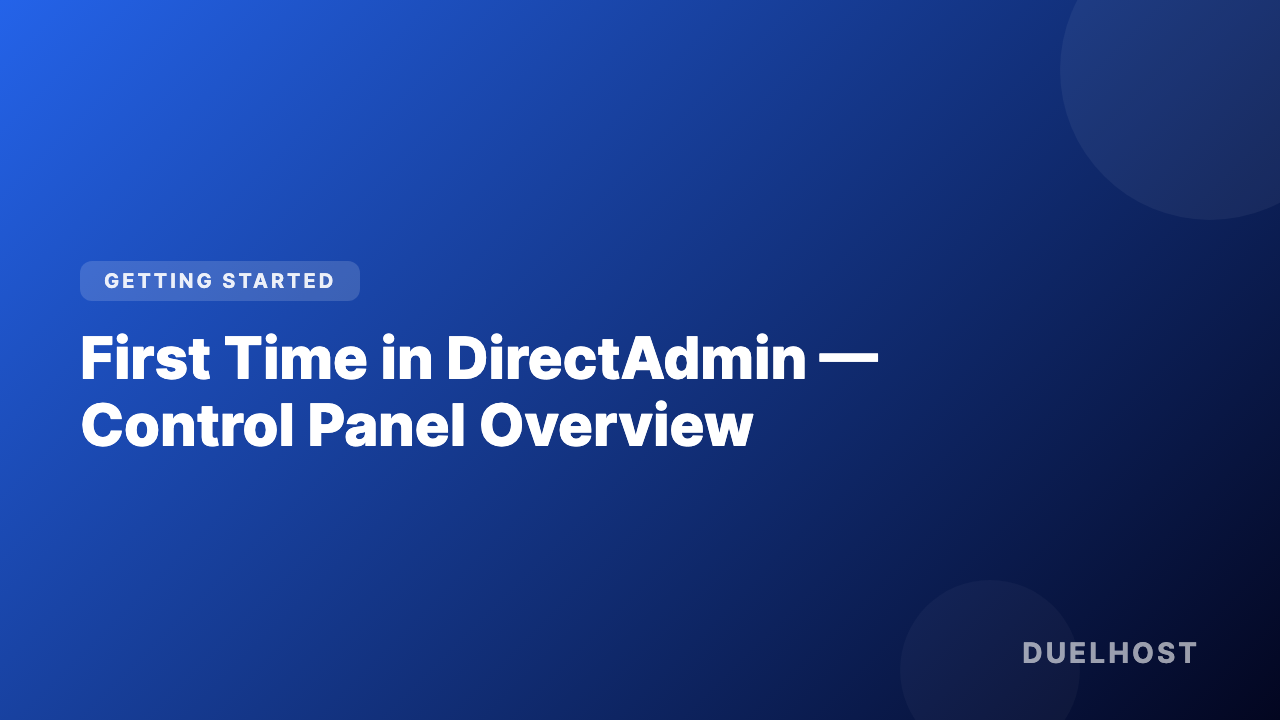 GETTING STARTED

First Time in DirectAdmin — Control Panel Overview

DUELHOST